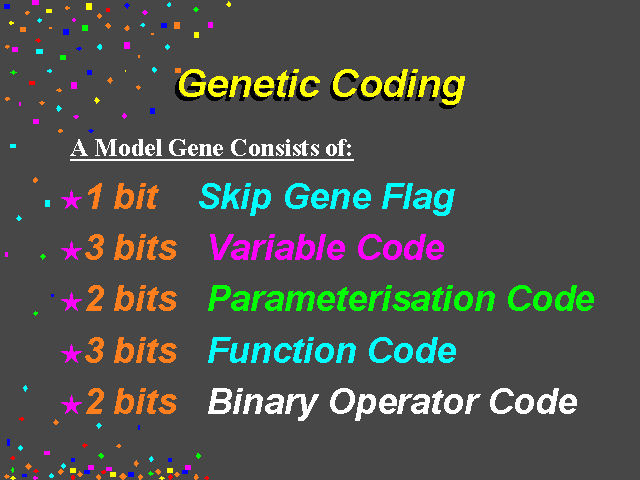 Genetic Coding

A Model Gene Consists of:

★1 bit Skip Gene Flag
★3 bits Variable Code
★2 bits Parameterisation Code
★3 bits Function Code
★2 bits Binary Operator Code